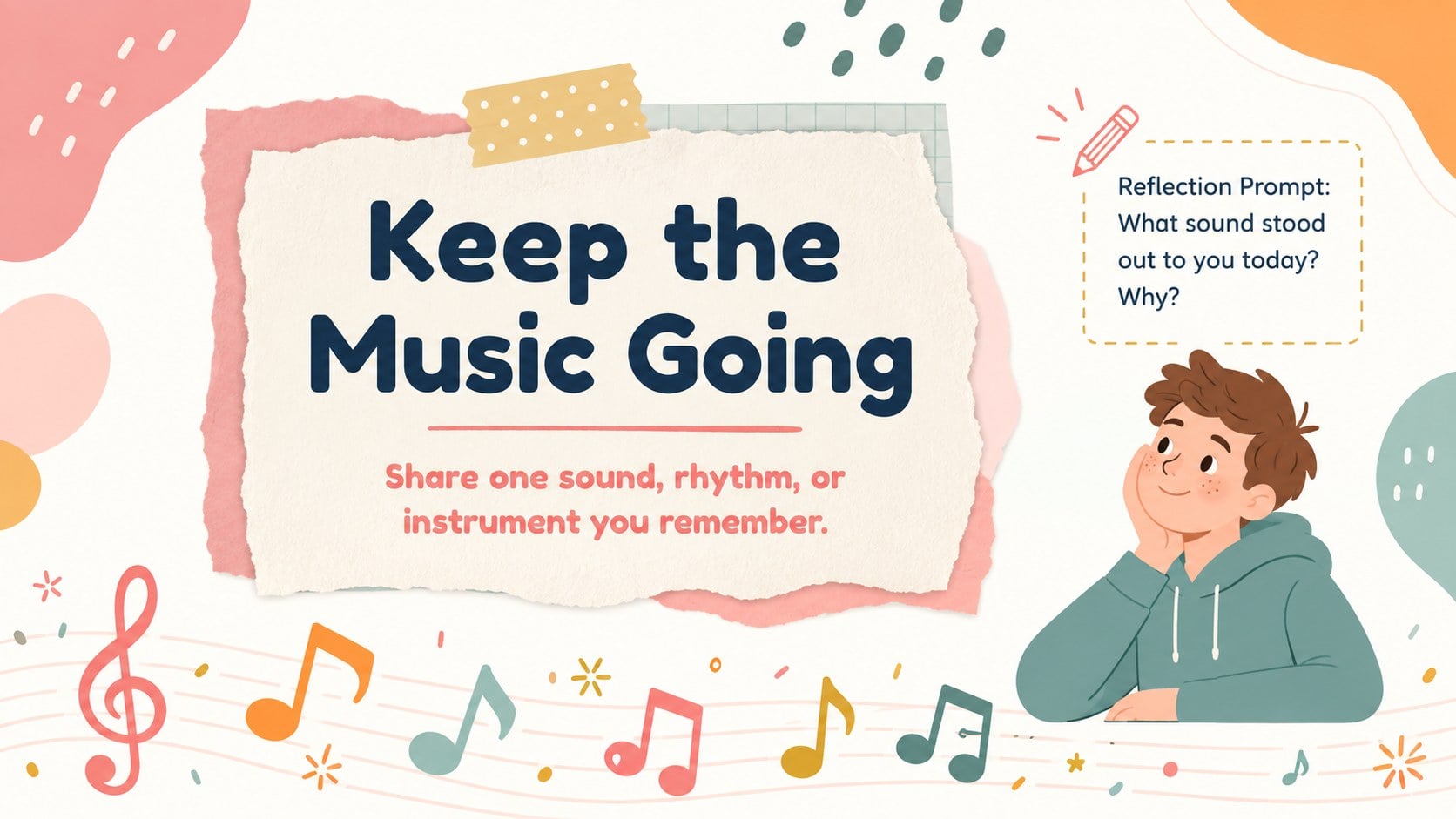 Keep the Music Going

Share one sound, rhythm, or instrument you remember.

Reflection Prompt: What sound stood out to you today? Why?